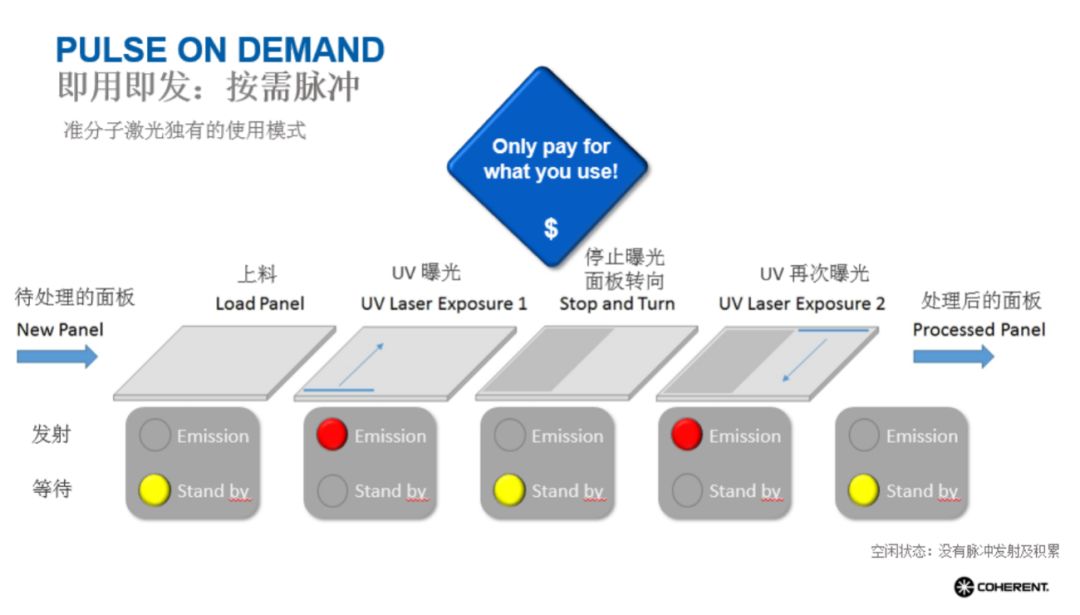 PULSE ON DEMAND
即用即发：按需脉冲

准分子激光独有的使用模式

Only pay for what you use!
$

待处理的面板
New Panel

上料
Load Panel

UV 曝光
UV Laser Exposure 1

停止曝光
面板转向
Stop and Turn

UV 再次曝光
UV Laser Exposure 2

处理后的面板
Processed Panel

发射
等待

Emission
Stand by

Emission
Stand by

Emission
Stand by

Emission
Stand by

Emission
Stand by

空闲状态：没有脉冲发射及积累

COHERENT.